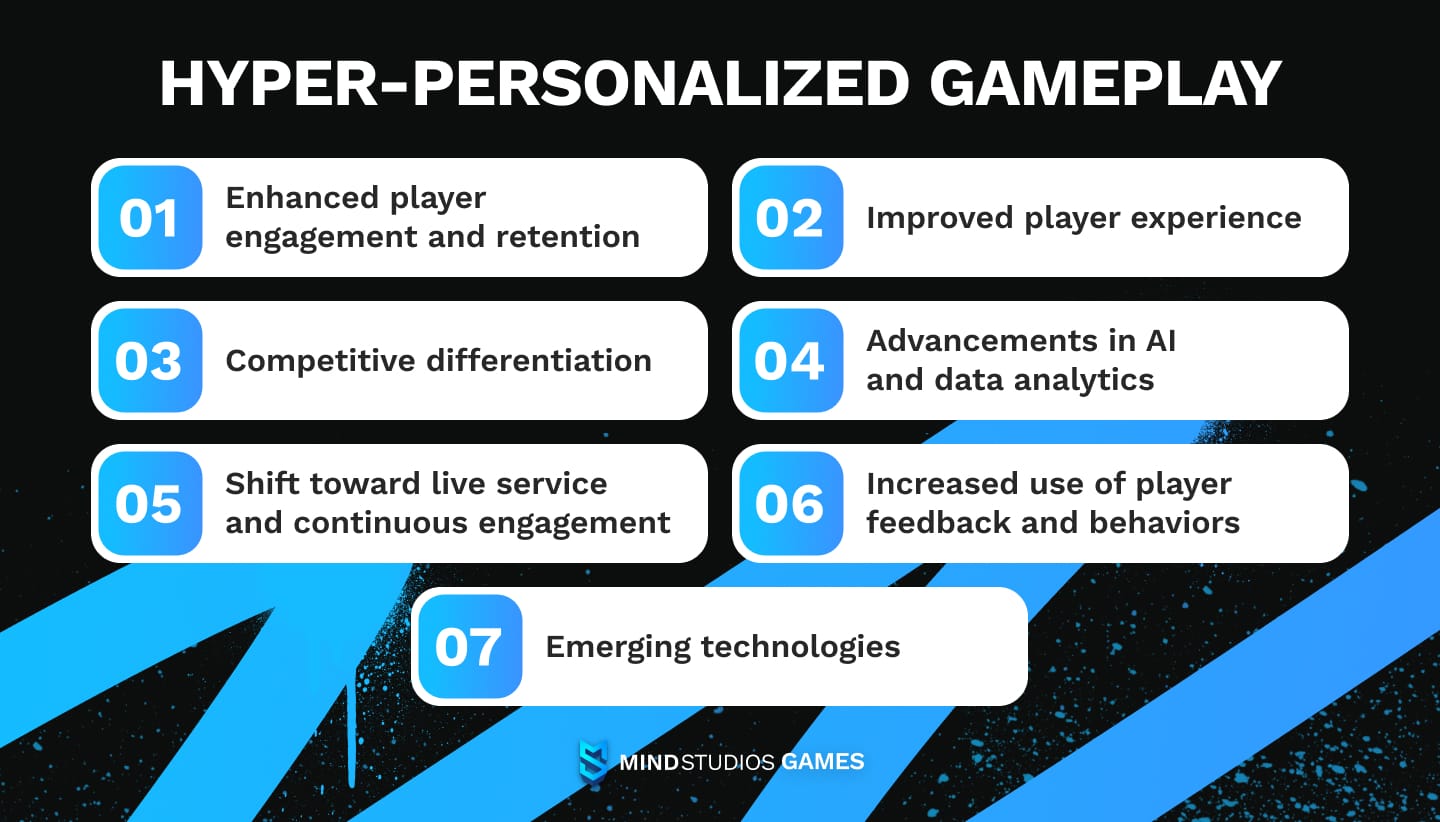 HYPER-PERSONALIZED GAMEPLAY

01 Enhanced player engagement and retention

02 Improved player experience

03 Competitive differentiation

04 Advancements in AI and data analytics

05 Shift toward live service and continuous engagement

06 Increased use of player feedback and behaviors

07 Emerging technologies

MINDSTUDIOS GAMES